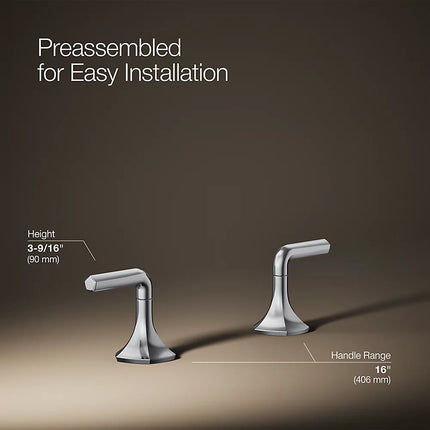 Preassembled for Easy Installation

Height
3-9/16"
(90 mm)

Handle Range
16"
(406 mm)